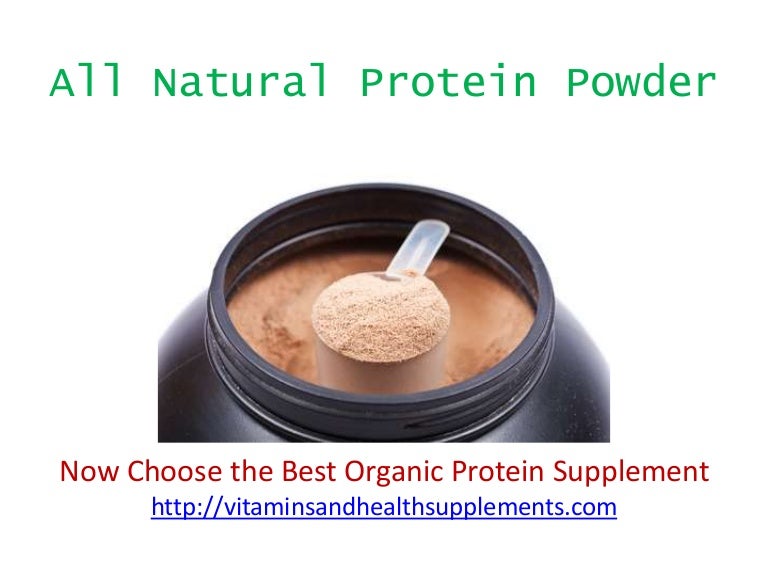 All Natural Protein Powder

Now Choose the Best Organic Protein Supplement
http://vitaminsandhealthsupplements.com